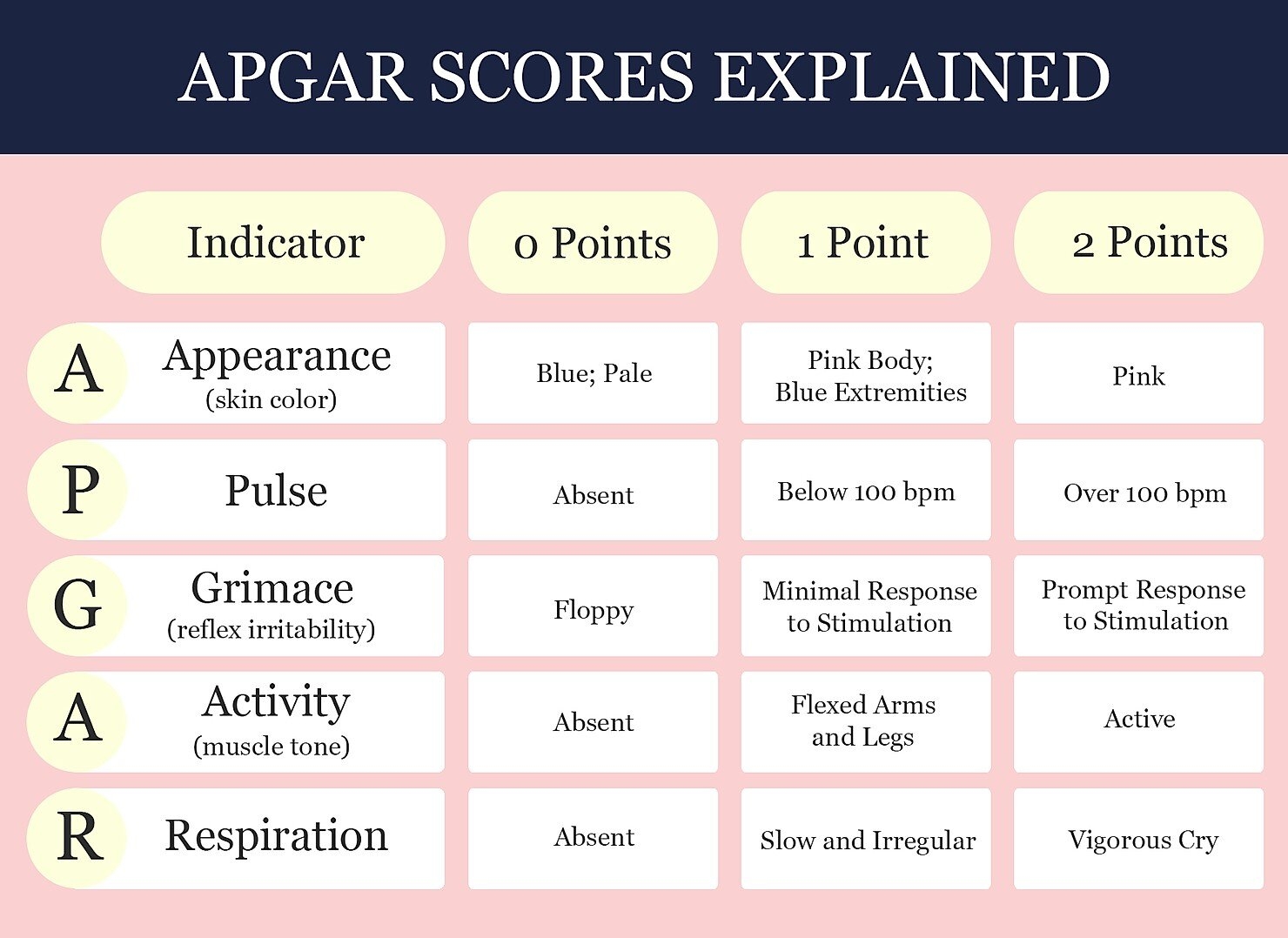 APGAR SCORES EXPLAINED

| | Indicator | 0 Points | 1 Point | 2 Points |
|---|---|---|---|---|
| A | Appearance (skin color) | Blue; Pale | Pink Body; Blue Extremities | Pink |
| P | Pulse | Absent | Below 100 bpm | Over 100 bpm |
| G | Grimace (reflex irritability) | Floppy | Minimal Response to Stimulation | Prompt Response to Stimulation |
| A | Activity (muscle tone) | Absent | Flexed Arms and Legs | Active |
| R | Respiration | Absent | Slow and Irregular | Vigorous Cry |